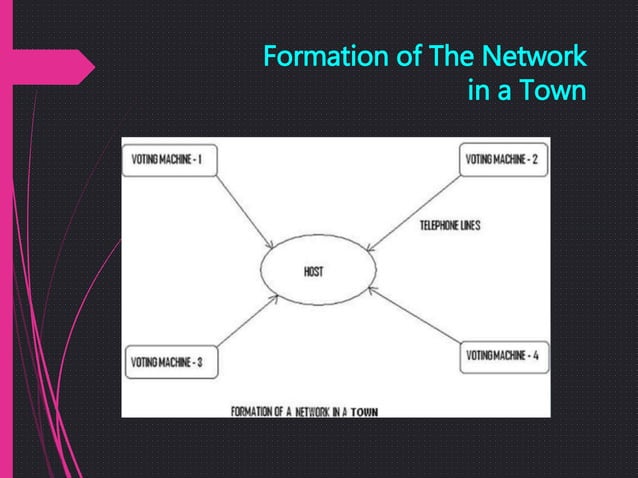 Formation of The Network in a Town

VOTING MACHINE - 1

VOTING MACHINE - 2

TELEPHONE LINES

HOST

VOTING MACHINE - 3

VOTING MACHINE - 4

FORMATION OF A NETWORK IN A TOWN